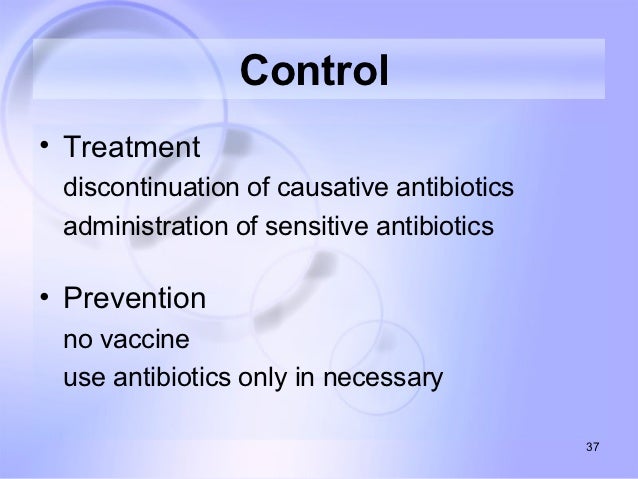 Control

• Treatment
discontinuation of causative antibiotics
administration of sensitive antibiotics

• Prevention
no vaccine
use antibiotics only in necessary

37